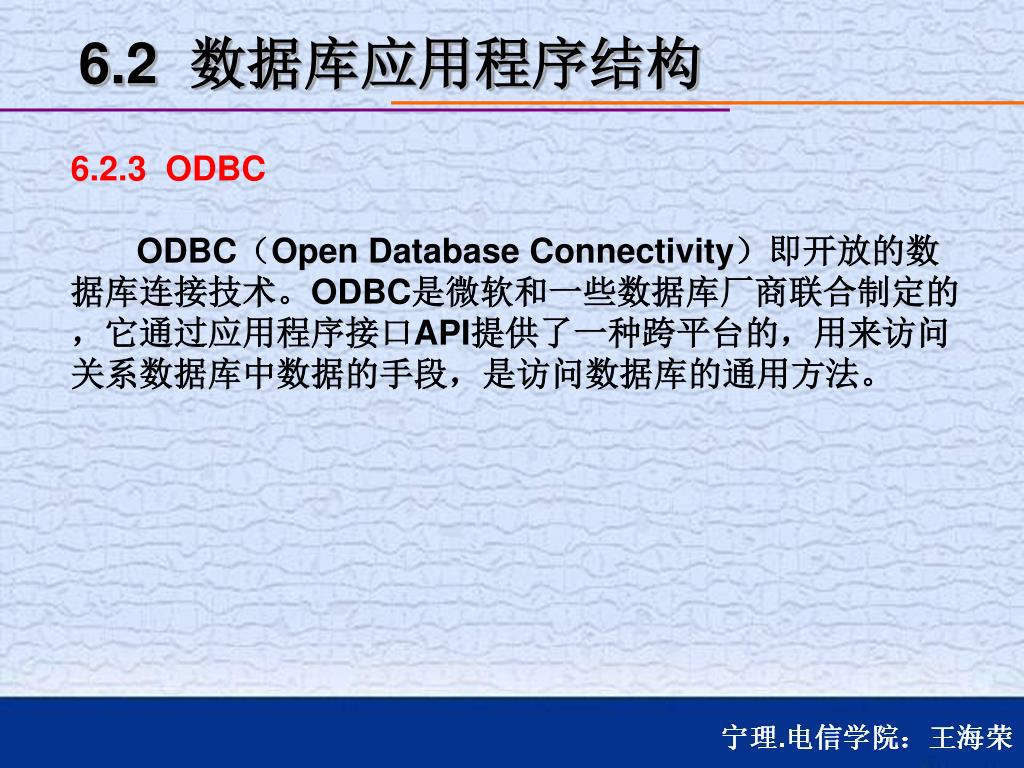 6.2 数据库应用程序结构

6.2.3 ODBC

ODBC（Open Database Connectivity）即开放的数据库连接技术。ODBC是微软和一些数据库厂商联合制定的，它通过应用程序接口API提供了一种跨平台的，用来访问关系数据库中数据的手段，是访问数据库的通用方法。

宁理.电信学院：王海荣